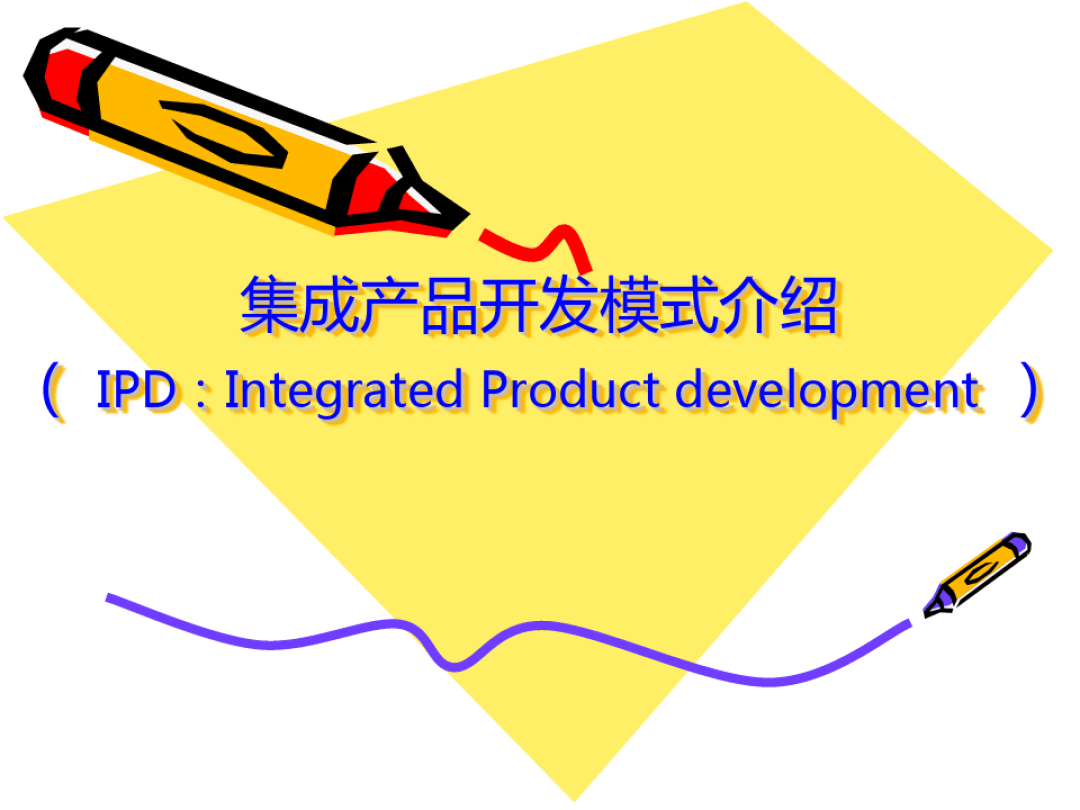 集成产品开发模式介绍

（ IPD：Integrated Product development ）